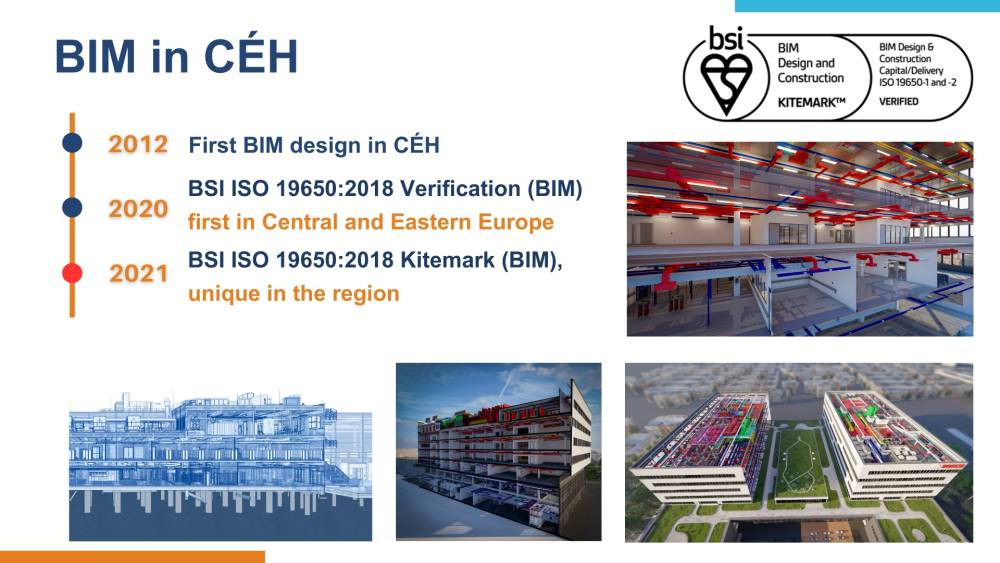 BIM in CÉH

bsi
BIM Design and Construction
KITEMARK™
BIM Design & Construction Capital/Delivery ISO 19650-1 and -2
VERIFIED

2012 First BIM design in CÉH

2020 BSI ISO 19650:2018 Verification (BIM) first in Central and Eastern Europe

2021 BSI ISO 19650:2018 Kitemark (BIM), unique in the region